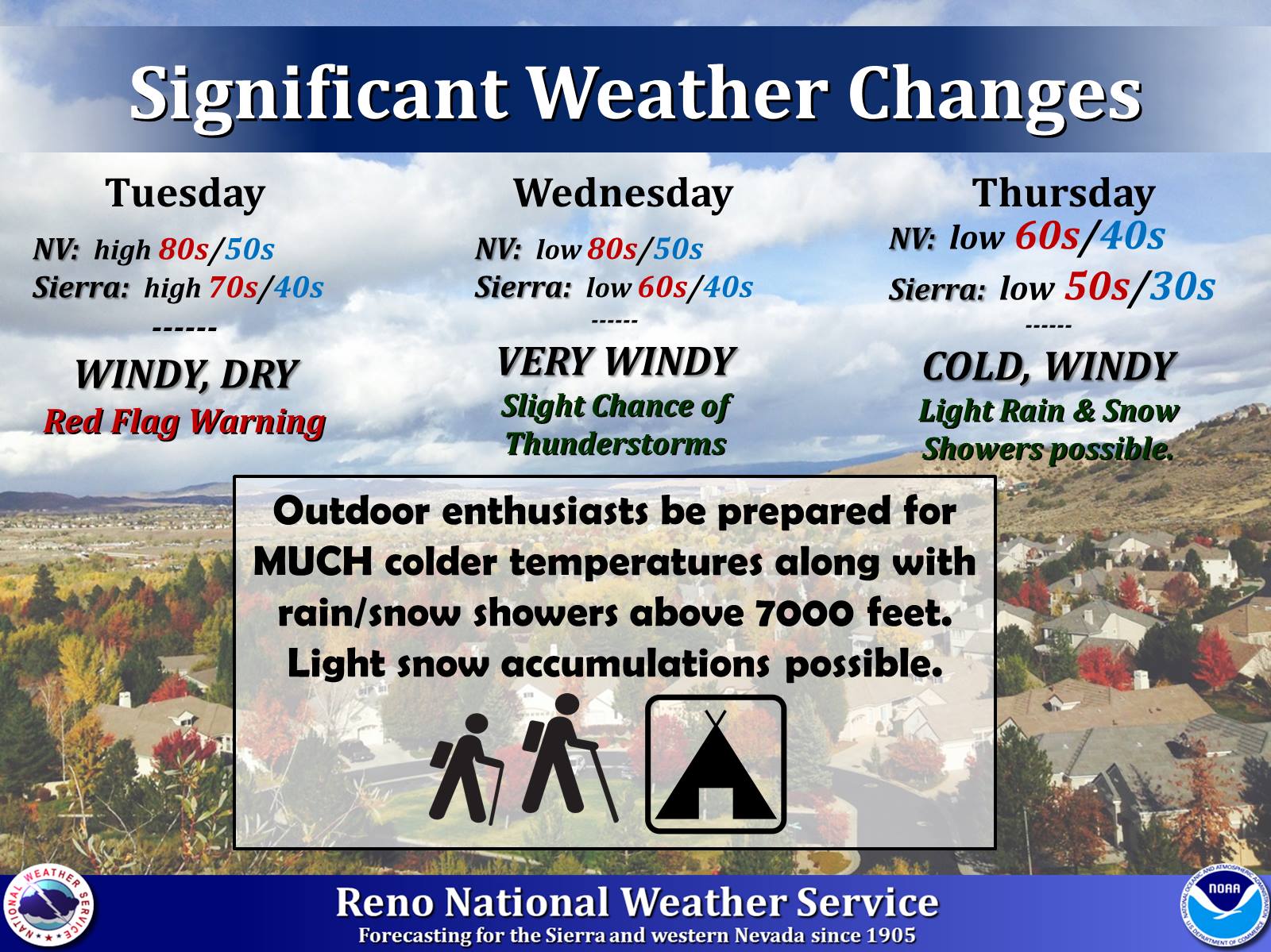 Significant Weather Changes

Tuesday

NV: high 80s/50s
Sierra: high 70s/40s
------
WINDY, DRY
Red Flag Warning

Wednesday

NV: low 80s/50s
Sierra: low 60s/40s
------
VERY WINDY
Slight Chance of Thunderstorms

Thursday

NV: low 60s/40s
Sierra: low 50s/30s
------
COLD, WINDY
Light Rain & Snow Showers possible.

Outdoor enthusiasts be prepared for MUCH colder temperatures along with rain/snow showers above 7000 feet. Light snow accumulations possible.

NATIONAL WEATHER SERVICE

Reno National Weather Service
Forecasting for the Sierra and western Nevada since 1905

NOAA
NATIONAL OCEANIC AND ATMOSPHERIC ADMINISTRATION
U.S. DEPARTMENT OF COMMERCE